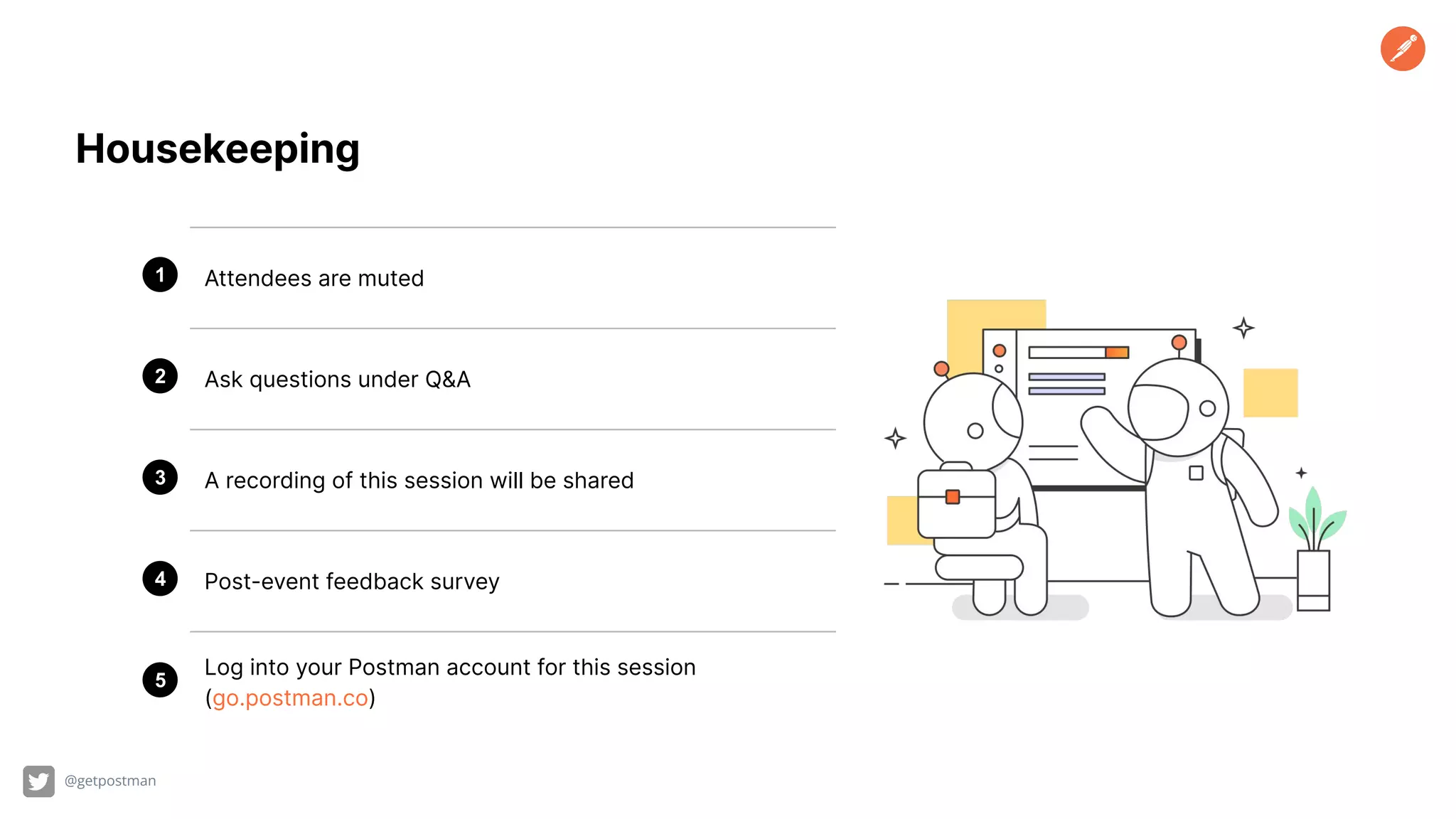 Housekeeping

1 Attendees are muted

2 Ask questions under Q&A

3 A recording of this session will be shared

4 Post-event feedback survey

5 Log into your Postman account for this session (go.postman.co)

@getpostman